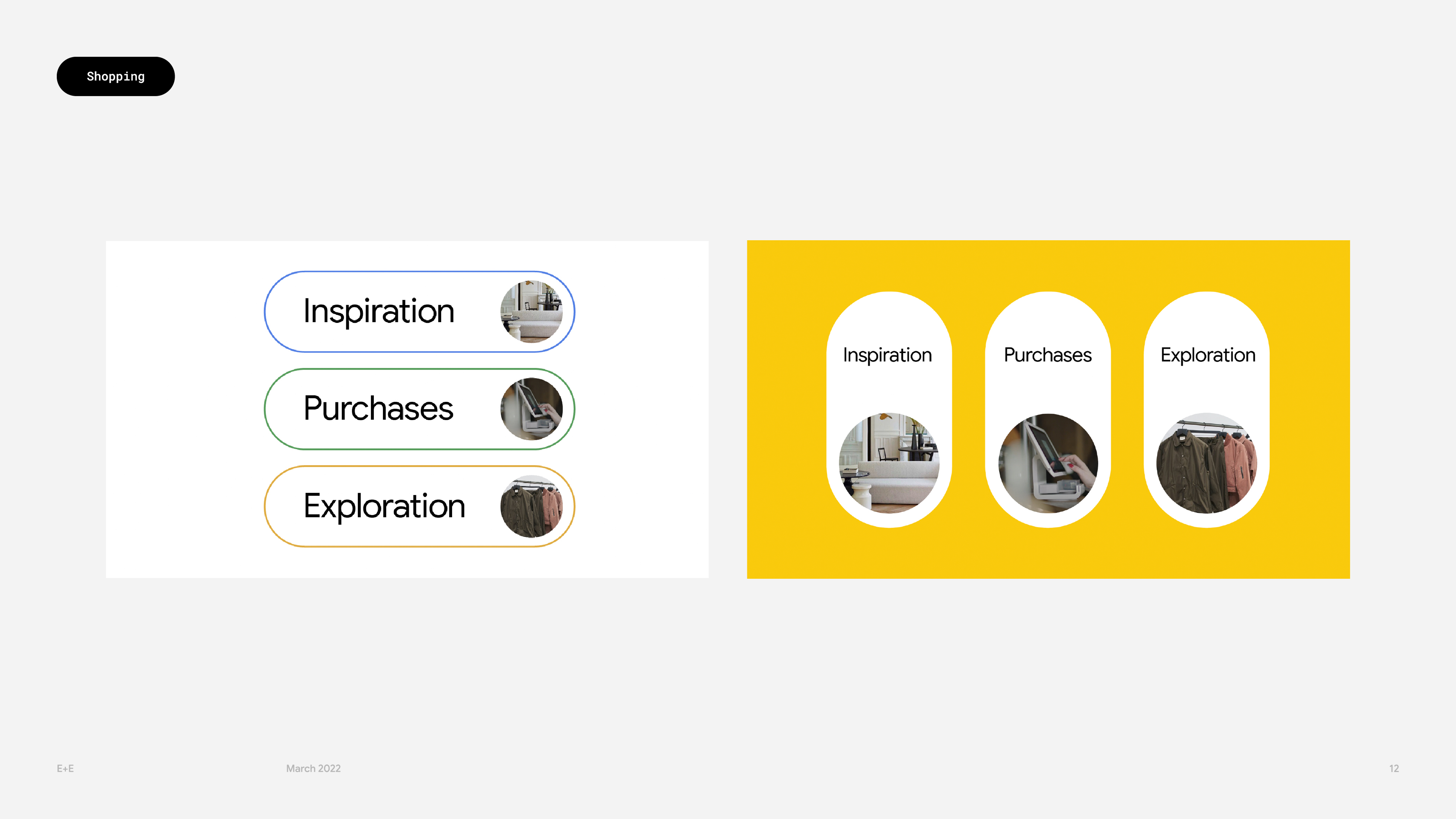 Shopping

Inspiration

Purchases

Exploration

Inspiration

Purchases

Exploration

E+E

March 2022

12